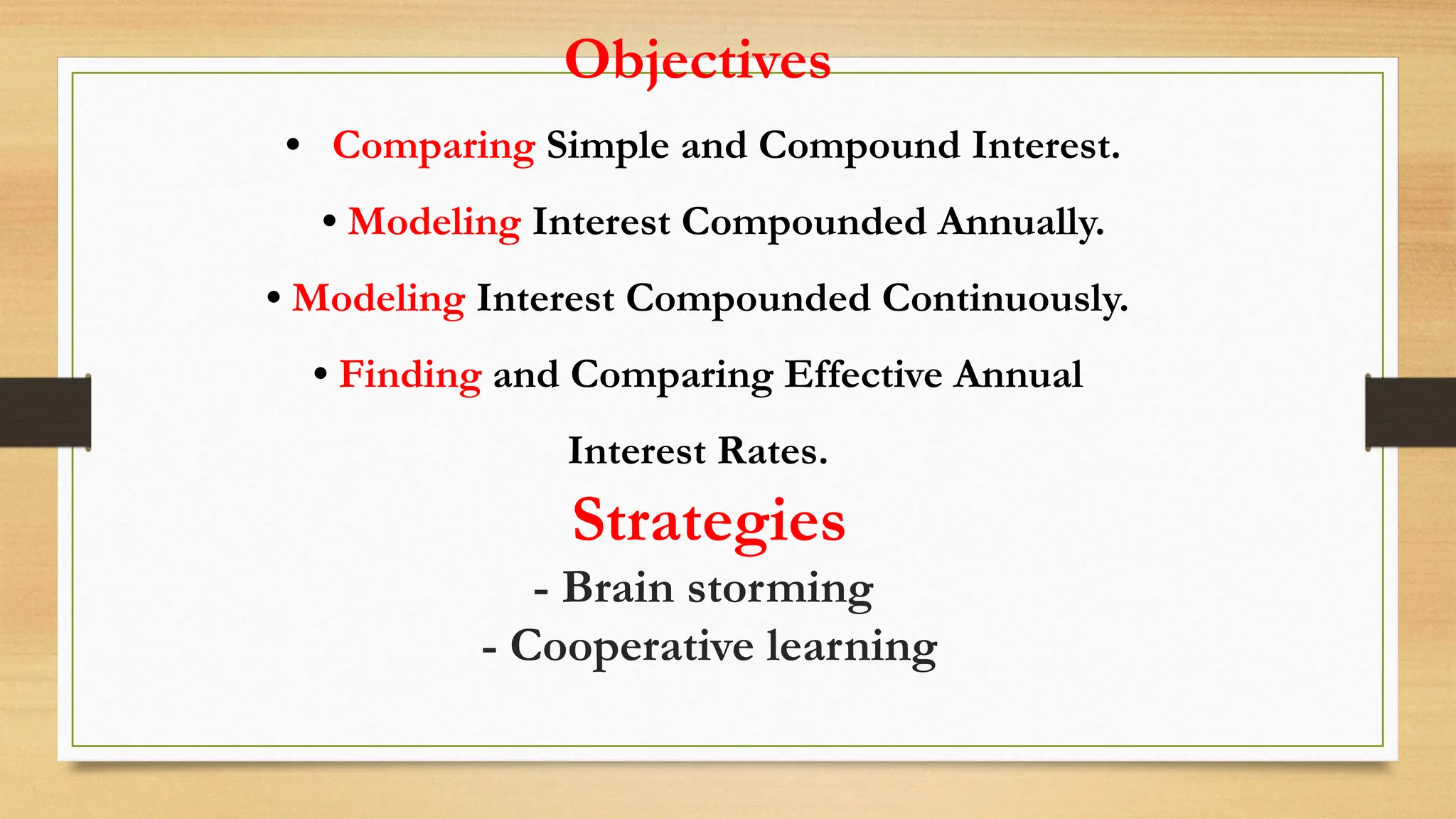 Objectives

• Comparing Simple and Compound Interest.

• Modeling Interest Compounded Annually.

• Modeling Interest Compounded Continuously.

• Finding and Comparing Effective Annual Interest Rates.

Strategies

- Brain storming
- Cooperative learning